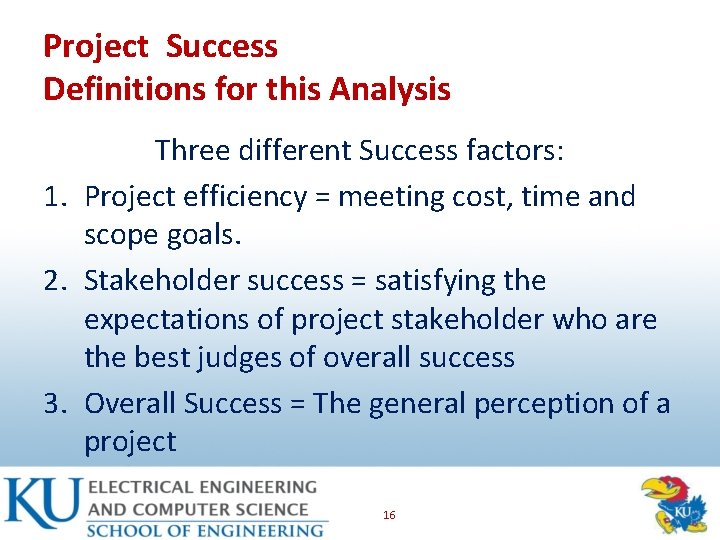 Project Success
Definitions for this Analysis

Three different Success factors:

1. Project efficiency = meeting cost, time and scope goals.
2. Stakeholder success = satisfying the expectations of project stakeholder who are the best judges of overall success
3. Overall Success = The general perception of a project

KU ELECTRICAL ENGINEERING AND COMPUTER SCIENCE SCHOOL OF ENGINEERING

16

KU